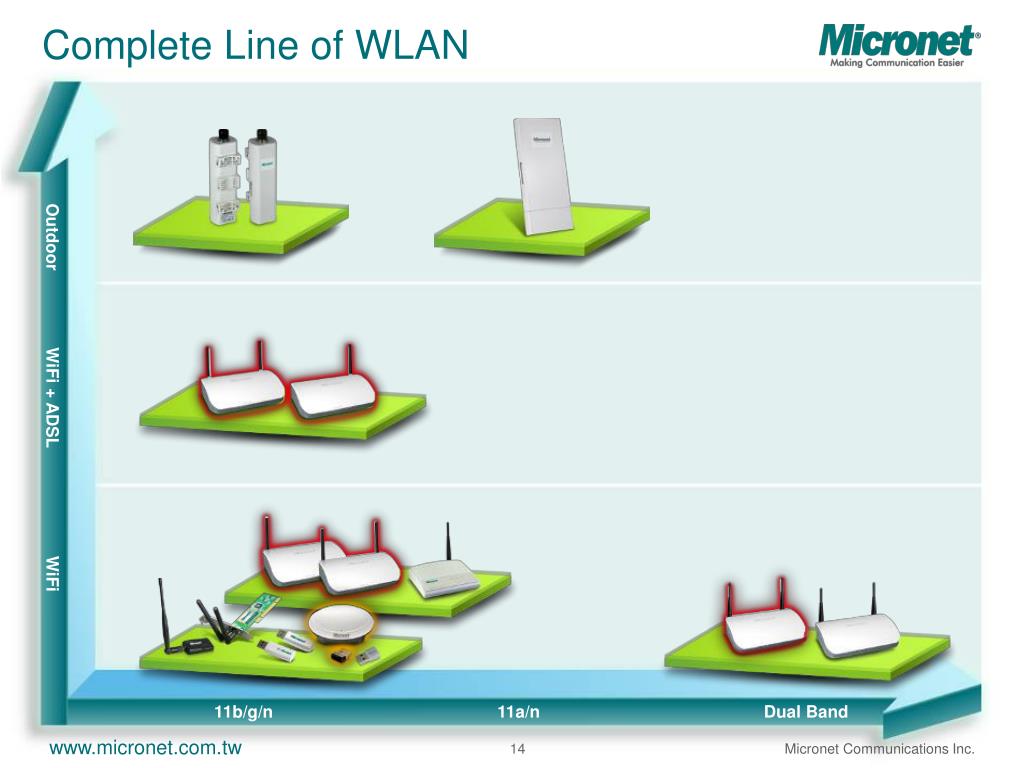 Complete Line of WLAN

Micronet®
Making Communication Easier

Outdoor

WiFi + ADSL

WiFi

11b/g/n

11a/n

Dual Band

www.micronet.com.tw

14

Micronet Communications Inc.